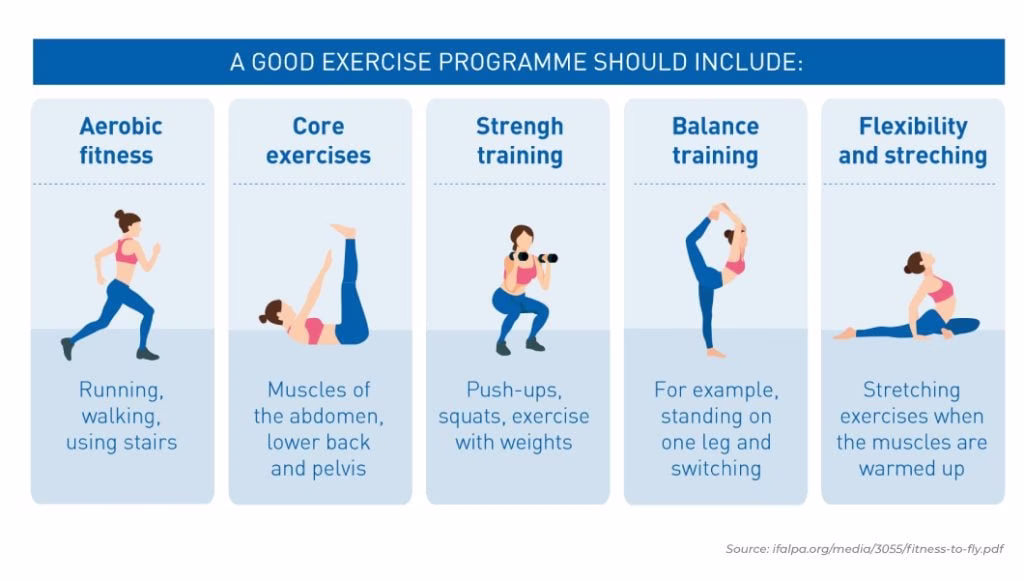 A GOOD EXERCISE PROGRAMME SHOULD INCLUDE:

Aerobic fitness

Running, walking, using stairs

Core exercises

Muscles of the abdomen, lower back and pelvis

Strengh training

Push-ups, squats, exercise with weights

Balance training

For example, standing on one leg and switching

Flexibility and streching

Stretching exercises when the muscles are warmed up

Source: ifalpa.org/media/3055/fitness-to-fly.pdf